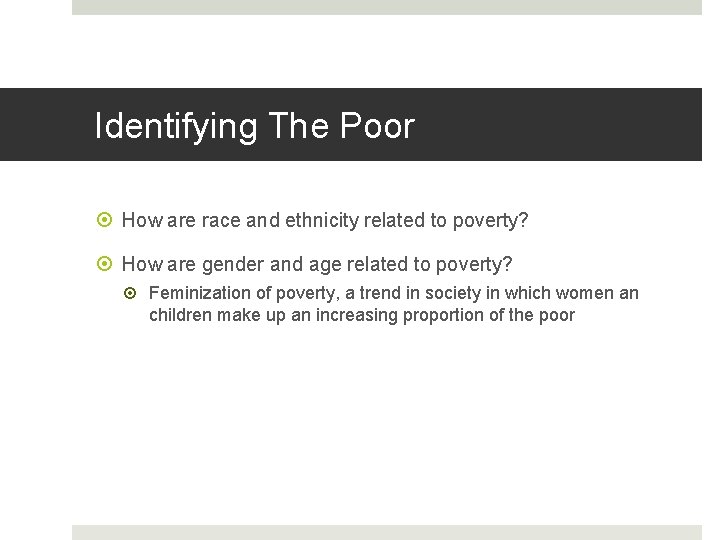 Identifying The Poor

How are race and ethnicity related to poverty?

How are gender and age related to poverty?

Feminization of poverty, a trend in society in which women an children make up an increasing proportion of the poor